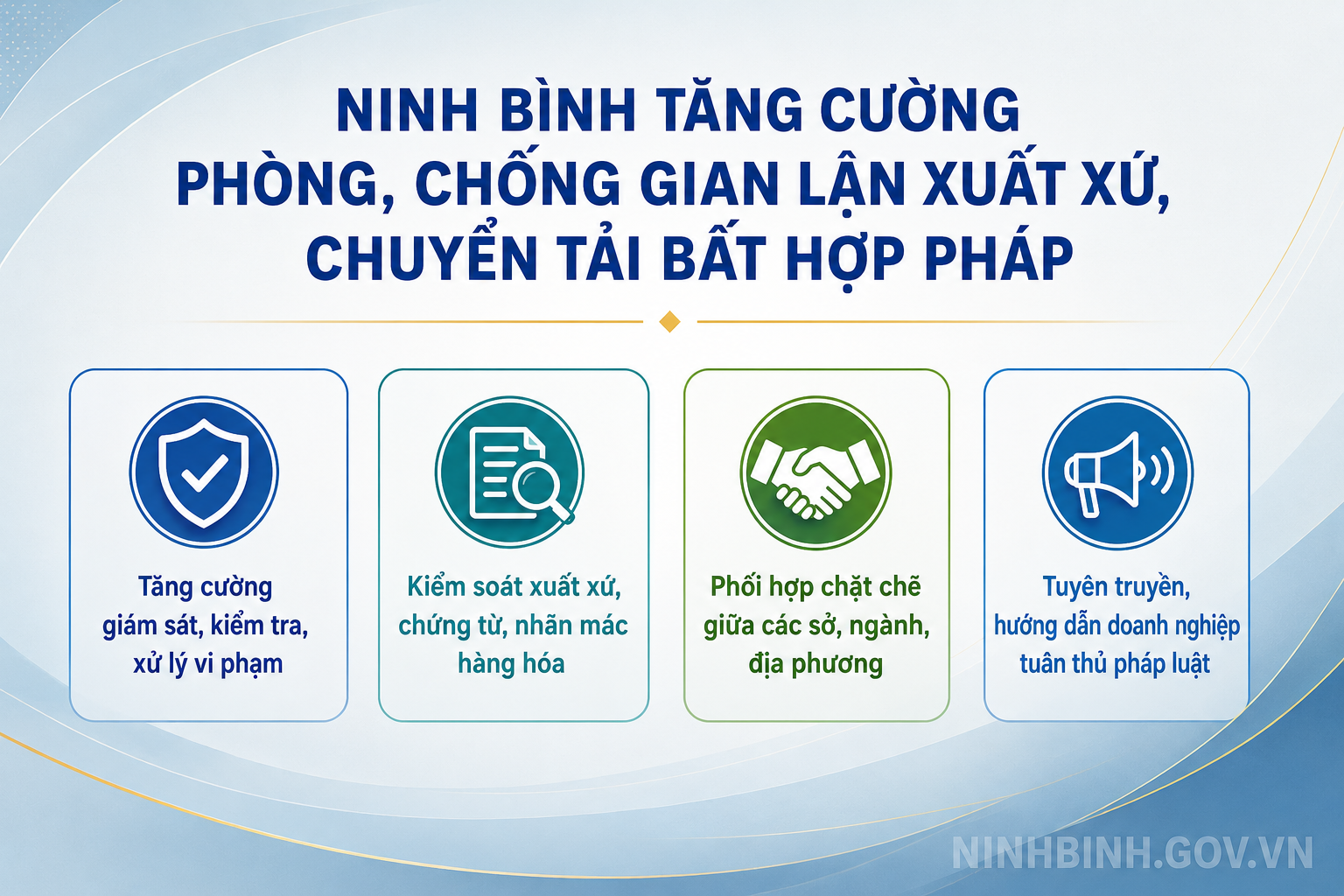 NINH BÌNH TĂNG CƯỜNG PHÒNG, CHỐNG GIAN LẬN XUẤT XỨ, CHUYỂN TẢI BẤT HỢP PHÁP

Tăng cường giám sát, kiểm tra, xử lý vi phạm

Kiểm soát xuất xứ, chứng từ, nhãn mác hàng hóa

Phối hợp chặt chẽ giữa các sở, ngành, địa phương

Tuyên truyền, hướng dẫn doanh nghiệp tuân thủ pháp luật

NINHBINH.GOV.VN